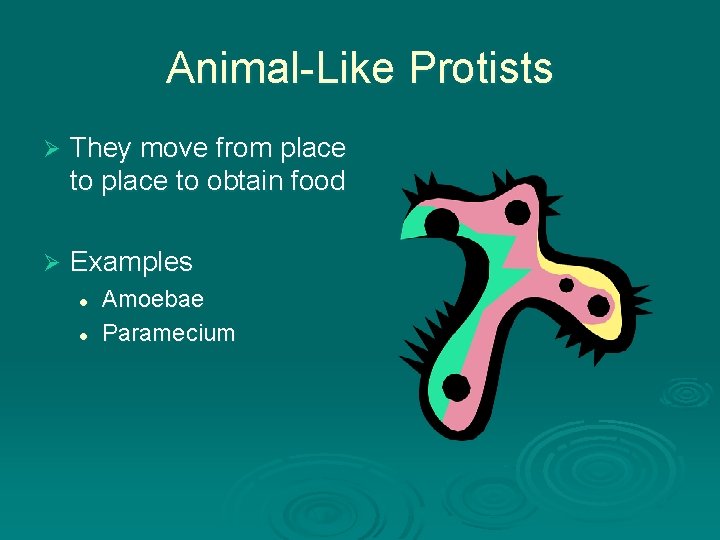 Animal-Like Protists

➢ They move from place to place to obtain food

➢ Examples
• Amoebae
• Paramecium